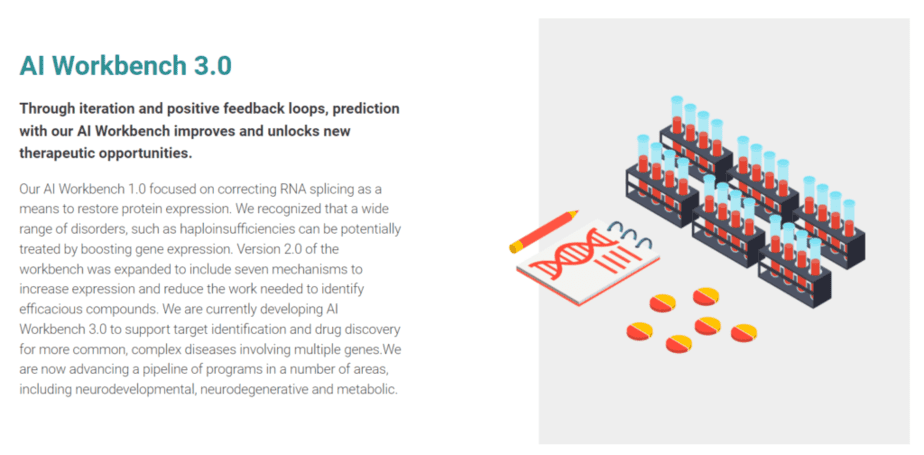 AI Workbench 3.0

Through iteration and positive feedback loops, prediction with our AI Workbench improves and unlocks new therapeutic opportunities.

Our AI Workbench 1.0 focused on correcting RNA splicing as a means to restore protein expression. We recognized that a wide range of disorders, such as haploinsufficiencies can be potentially treated by boosting gene expression. Version 2.0 of the workbench was expanded to include seven mechanisms to increase expression and reduce the work needed to identify efficacious compounds. We are currently developing AI Workbench 3.0 to support target identification and drug discovery for more common, complex diseases involving multiple genes.We are now advancing a pipeline of programs in a number of areas, including neurodevelopmental, neurodegenerative and metabolic.